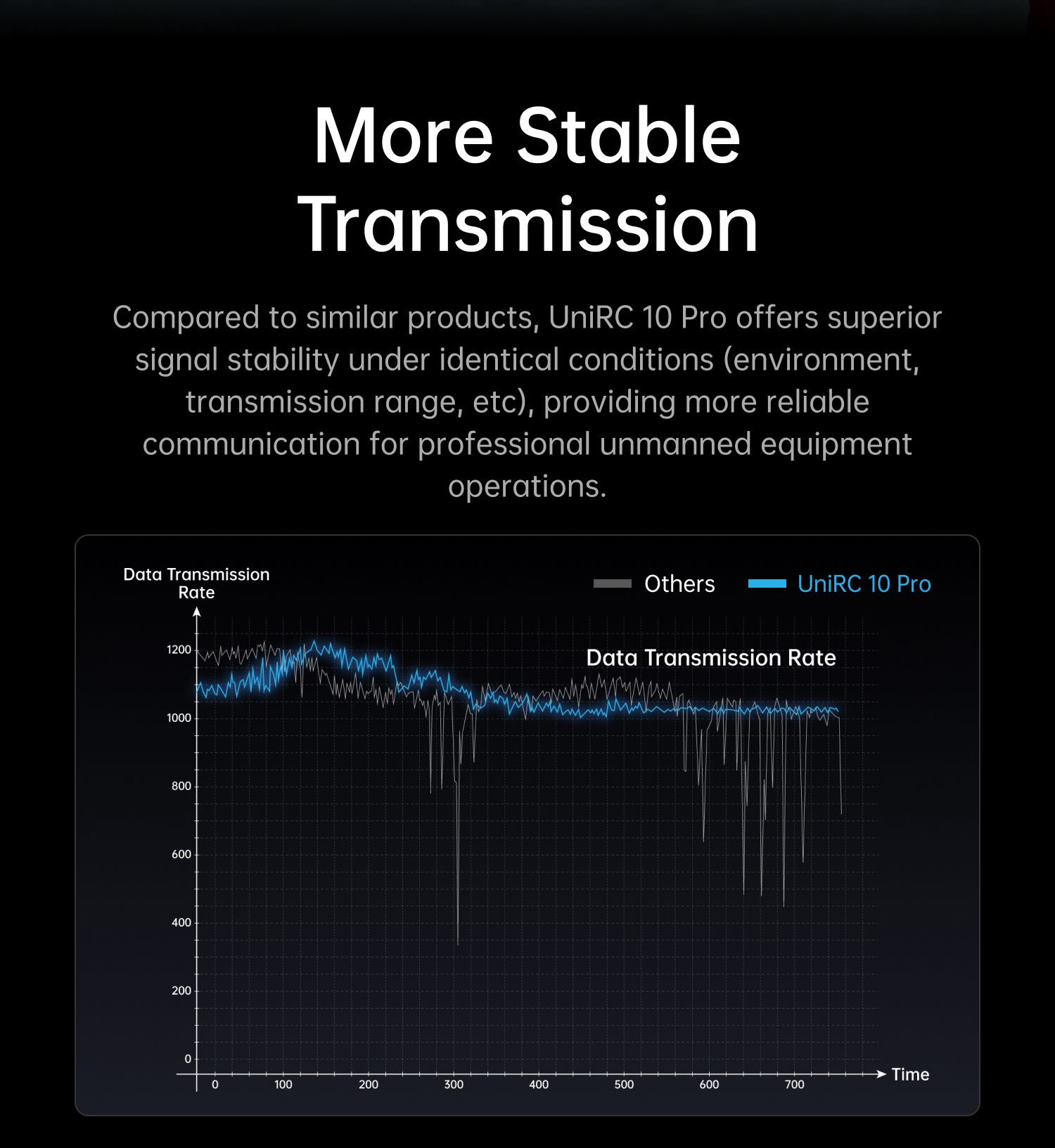 More Stable Transmission

Compared to similar products, UniRC 10 Pro offers superior signal stability under identical conditions (environment, transmission range, etc), providing more reliable communication for professional unmanned equipment operations.

Data Transmission Rate

Others UniRC 10 Pro

Data Transmission Rate

1200
1000
800
600
400
200
0

0 100 200 300 400 500 600 700

Time